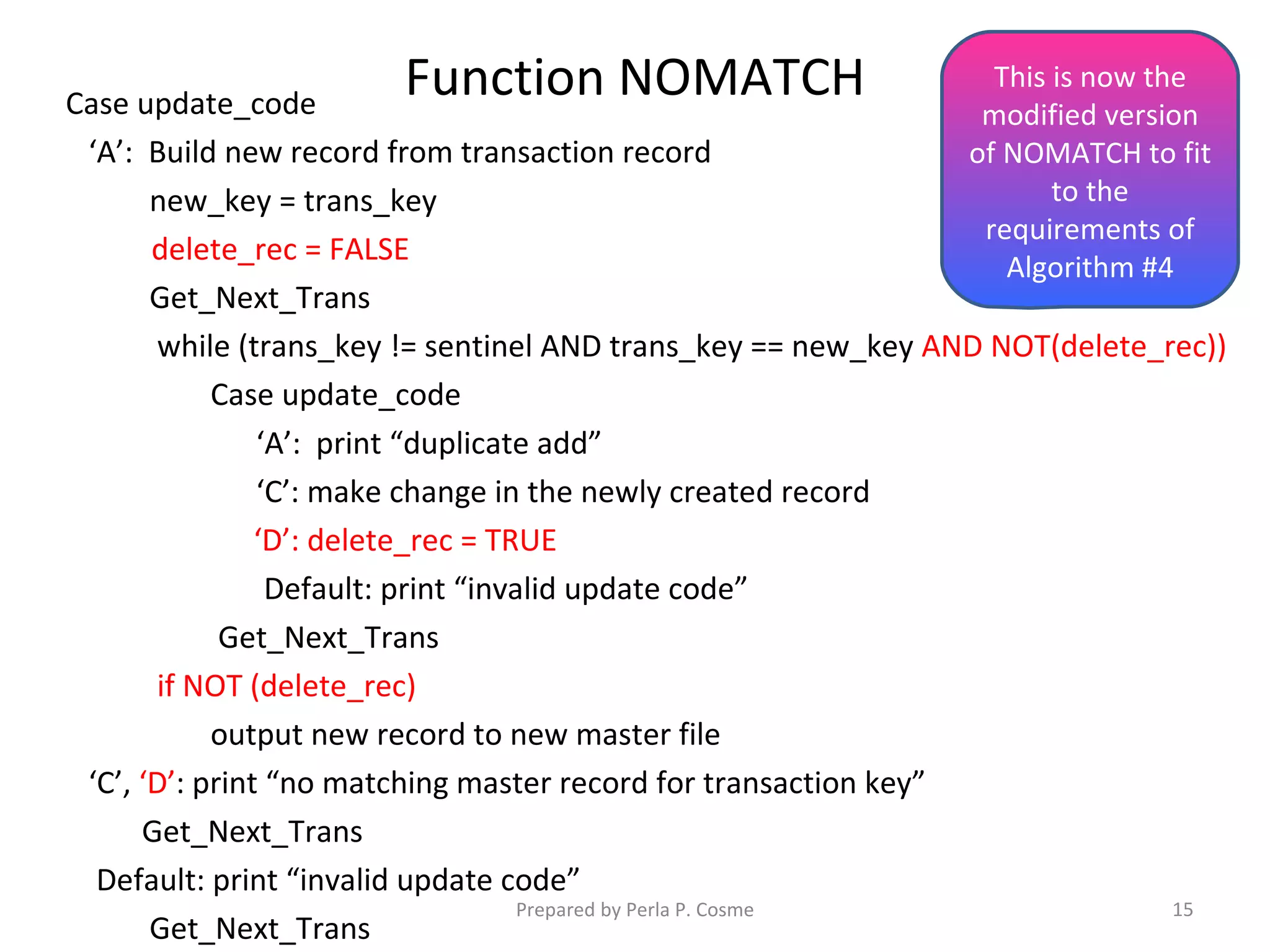 Function NOMATCH

This is now the modified version of NOMATCH to fit to the requirements of Algorithm #4

Case update_code
‘A’: Build new record from transaction record
new_key = trans_key
delete_rec = FALSE
Get_Next_Trans
while (trans_key != sentinel AND trans_key == new_key AND NOT(delete_rec))
Case update_code
‘A’: print “duplicate add”
‘C’: make change in the newly created record
‘D’: delete_rec = TRUE
Default: print “invalid update code”
Get_Next_Trans
if NOT (delete_rec)
output new record to new master file
‘C’, ‘D’: print “no matching master record for transaction key”
Get_Next_Trans
Default: print “invalid update code”
Get_Next_Trans

Prepared by Perla P. Cosme

15